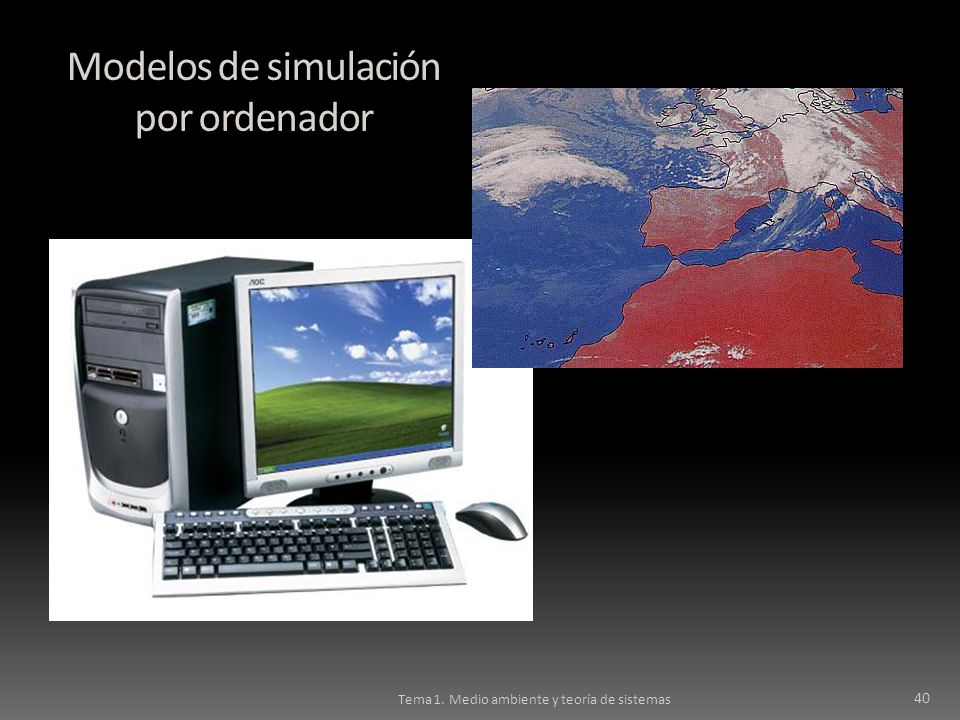 Modelos de simulación por ordenador

AOC

Tema 1. Medio ambiente y teoría de sistemas

40